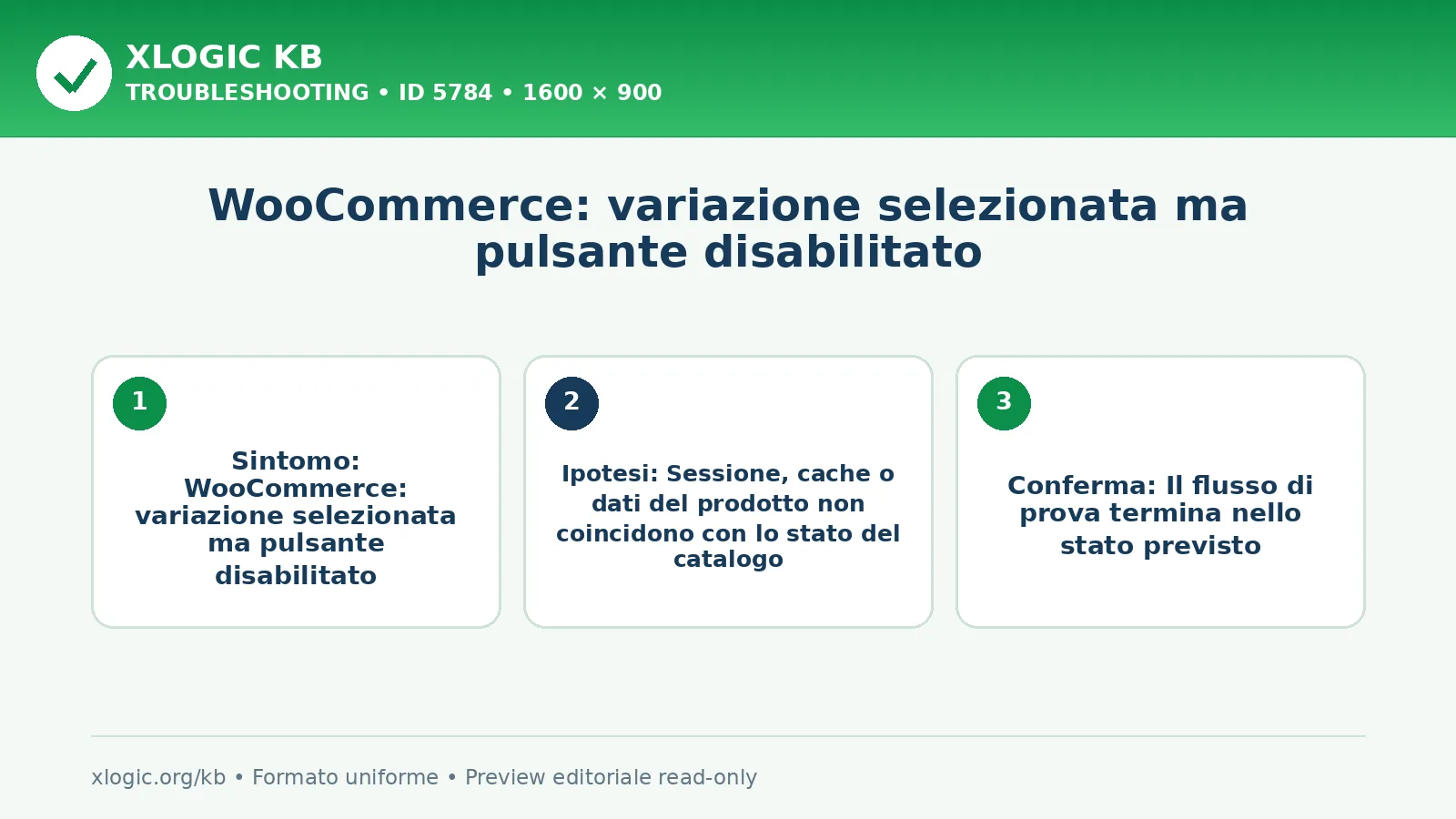 XLOGIC KB
TROUBLESHOOTING • ID 5784 • 1600 × 900

WooCommerce: variazione selezionata ma pulsante disabilitato

1

Sintomo: WooCommerce: variazione selezionata ma pulsante disabilitato

2

Ipotesi: Sessione, cache o dati del prodotto non coincidono con lo stato del catalogo

3

Conferma: Il flusso di prova termina nello stato previsto

xlogic.org/kb • Formato uniforme • Preview editoriale read-only